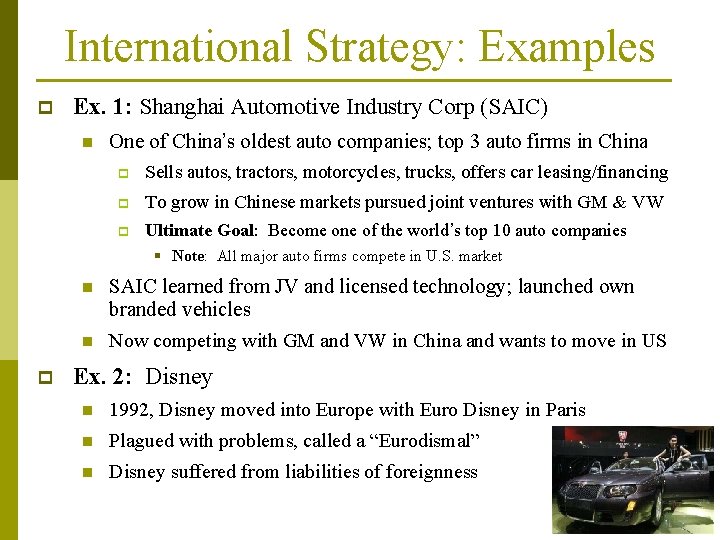 International Strategy: Examples

Ex. 1: Shanghai Automotive Industry Corp (SAIC)

One of China's oldest auto companies; top 3 auto firms in China

Sells autos, tractors, motorcycles, trucks, offers car leasing/financing

To grow in Chinese markets pursued joint ventures with GM & VW

Ultimate Goal: Become one of the world's top 10 auto companies

Note: All major auto firms compete in U.S. market

SAIC learned from JV and licensed technology; launched own branded vehicles

Now competing with GM and VW in China and wants to move in US

Ex. 2: Disney

1992, Disney moved into Europe with Euro Disney in Paris

Plagued with problems, called a "Eurodismal"

Disney suffered from liabilities of foreignness